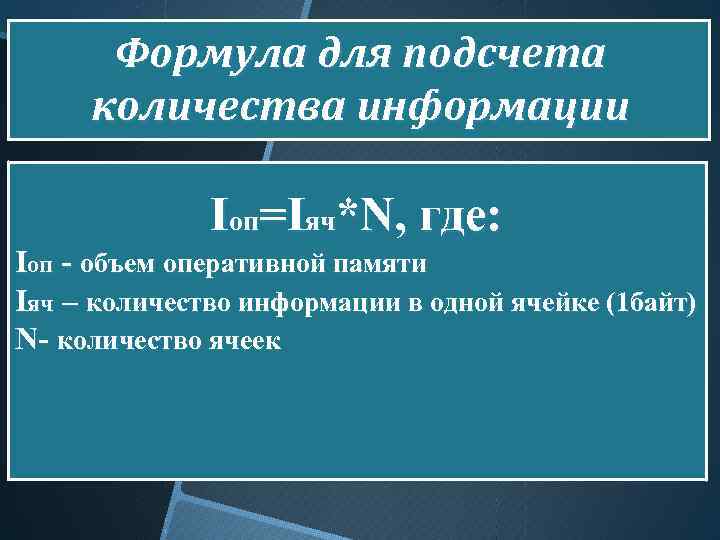 Формула для подсчета количества информации

$I_{оп}=I_{яч}*N$, где:

$I_{оп}$ - объем оперативной памяти

$I_{яч}$ – количество информации в одной ячейке (1байт)

N- количество ячеек